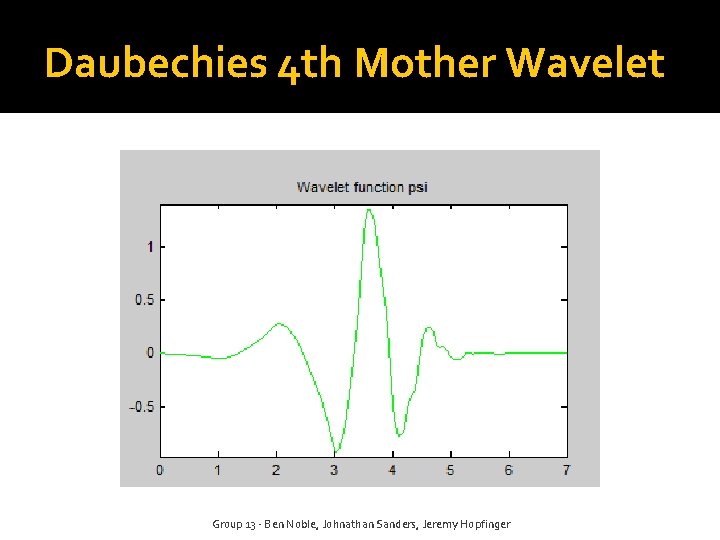 Daubechies 4th Mother Wavelet

Wavelet function psi

1
0.5
0
-0.5

0 1 2 3 4 5 6 7

Group 13 - Ben Noble, Johnathan Sanders, Jeremy Hopfinger